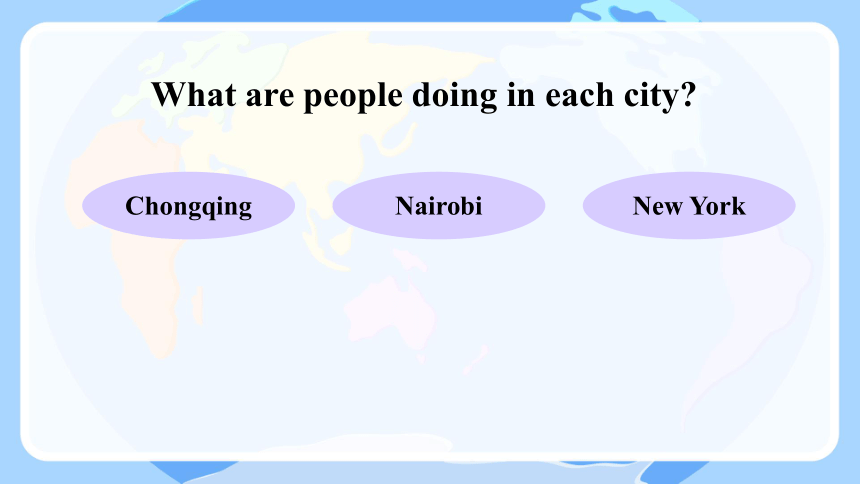 What are people doing in each city?

Chongqing

Nairobi

New York